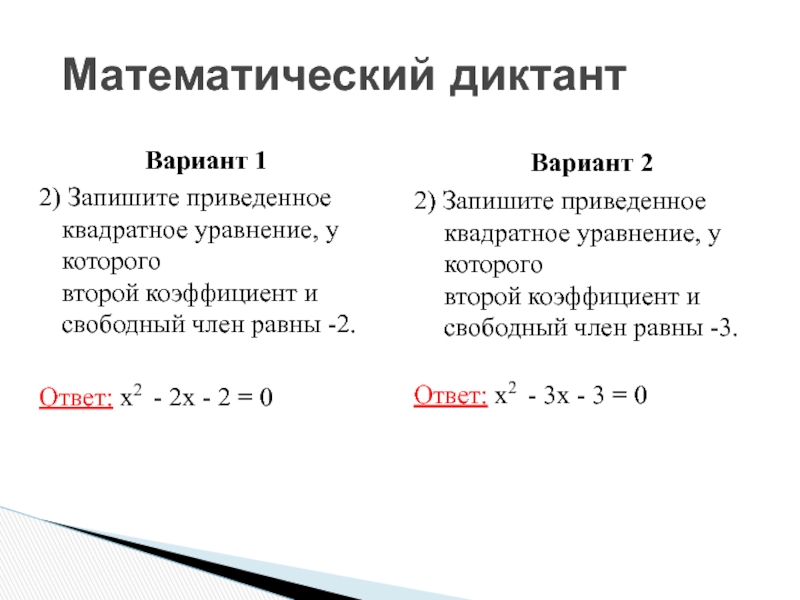 Математический диктант

Вариант 1

2) Запишите приведенное квадратное уравнение, у которого второй коэффициент и свободный член равны -2.

Ответ: $x^2 - 2x - 2 = 0$

Вариант 2

2) Запишите приведенное квадратное уравнение, у которого второй коэффициент и свободный член равны -3.

Ответ: $x^2 - 3x - 3 = 0$